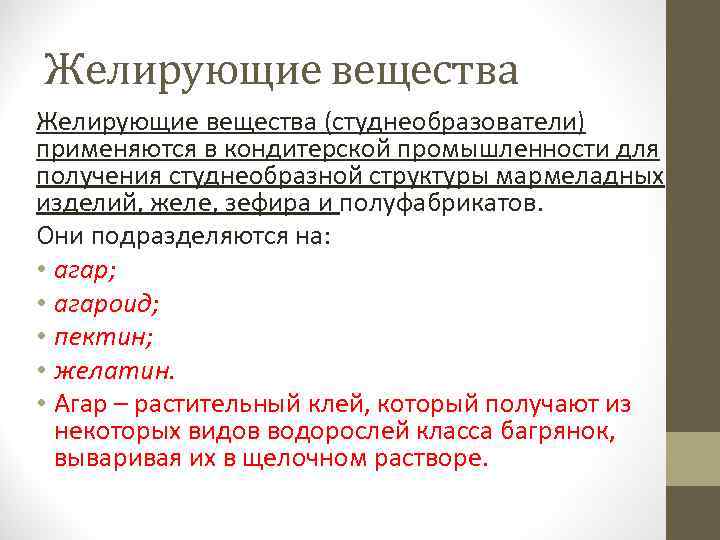 Желирующие вещества

Желирующие вещества (студнеобразователи) применяются в кондитерской промышленности для получения студнеобразной структуры мармеладных изделий, желе, зефира и полуфабрикатов.

Они подразделяются на:

• агар;
• агароид;
• пектин;
• желатин.
• Агар – растительный клей, который получают из некоторых видов водорослей класса багрянок, вываривая их в щелочном растворе.